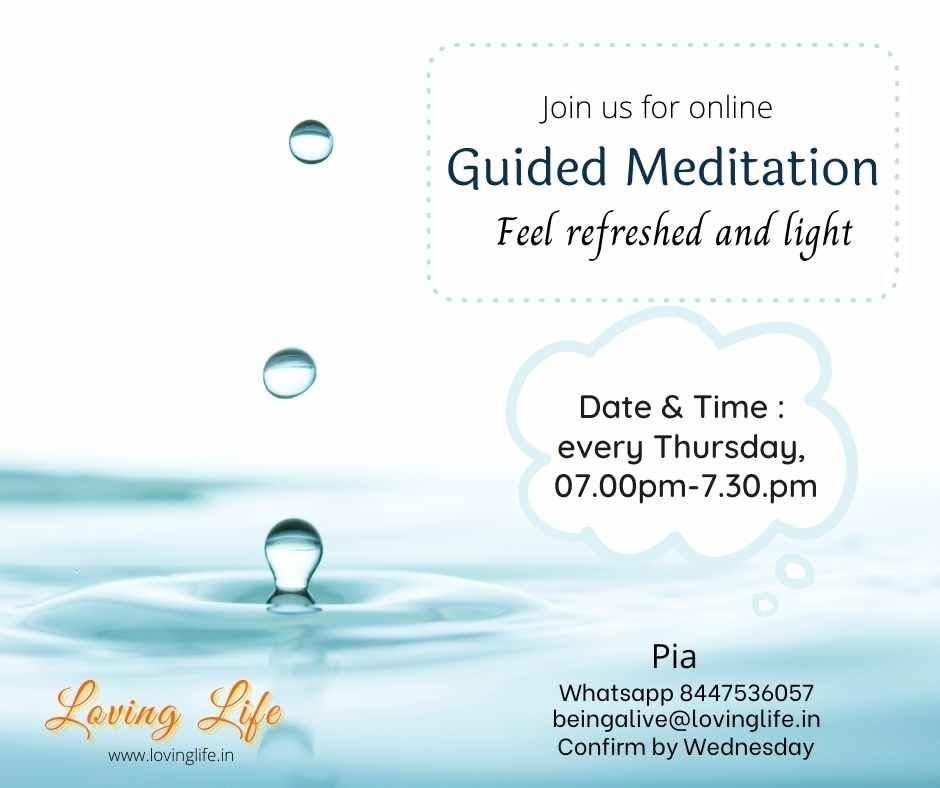 Join us for online
Guided Meditation
Feel refreshed and light

Date & Time :
every Thursday,
07.00pm-7.30.pm

Pia
Whatsapp 8447536057
beingalive@lovinglife.in
Confirm by Wednesday

Loving Life
www.lovinglife.in